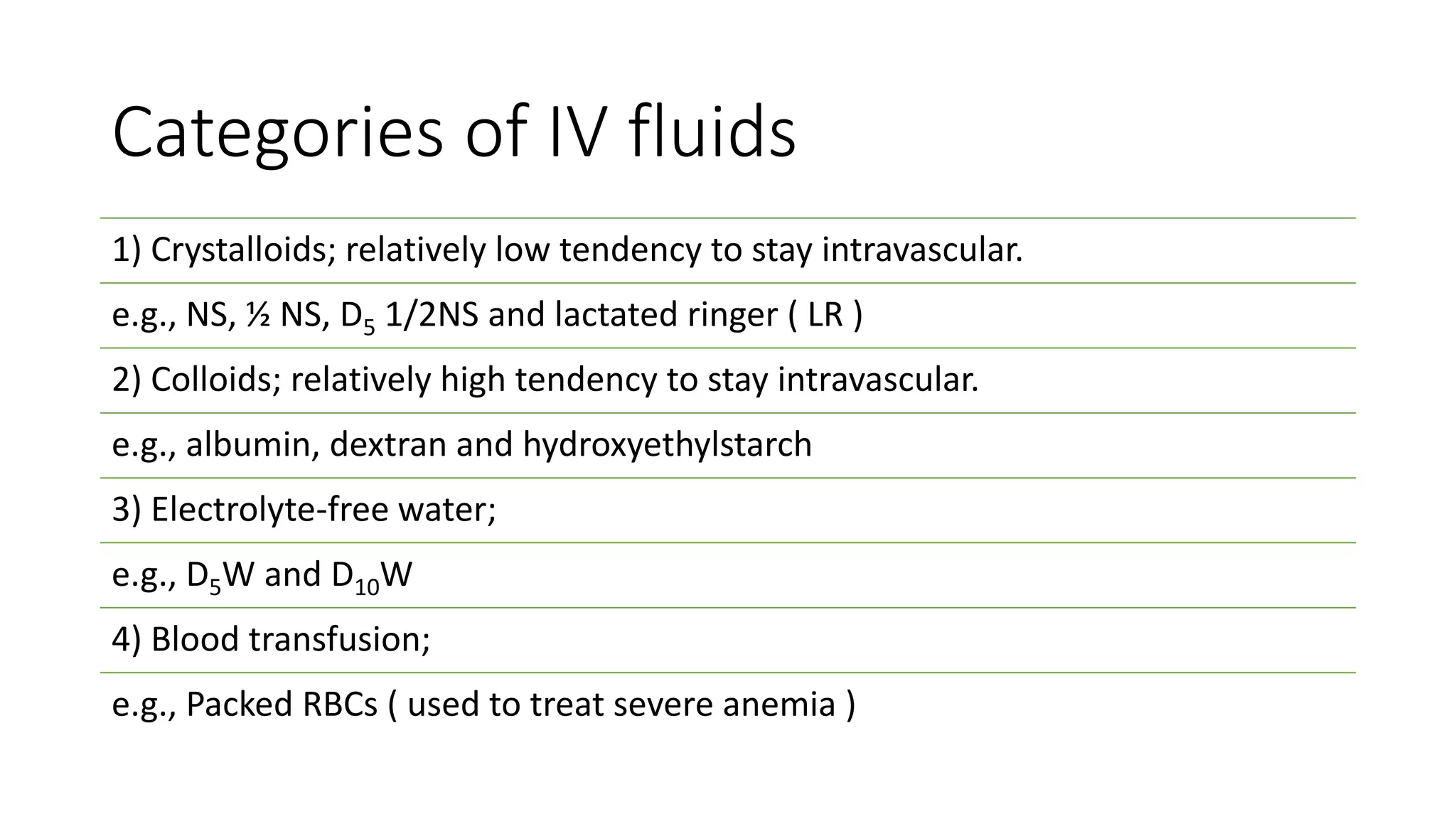 Categories of IV fluids

1) Crystalloids; relatively low tendency to stay intravascular.

e.g., NS, ½ NS, $D_5$ 1/2NS and lactated ringer ( LR )

2) Colloids; relatively high tendency to stay intravascular.

e.g., albumin, dextran and hydroxyethylstarch

3) Electrolyte-free water;

e.g., $D_5W$ and $D_{10}W$

4) Blood transfusion;

e.g., Packed RBCs ( used to treat severe anemia )